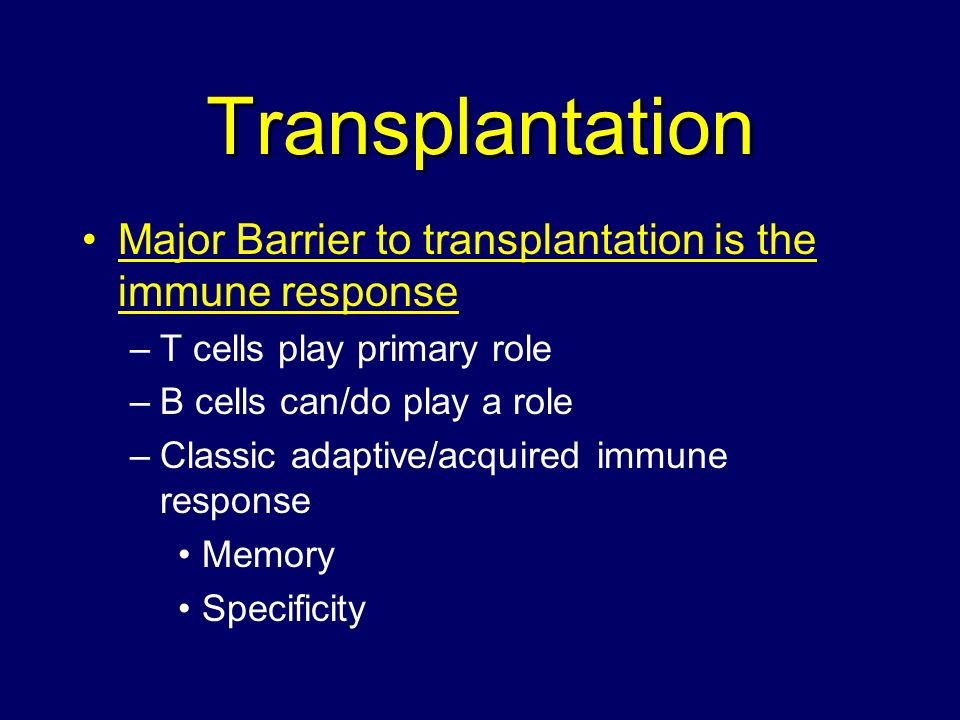 Transplantation

• Major Barrier to transplantation is the immune response
– T cells play primary role
– B cells can/do play a role
– Classic adaptive/acquired immune response
• Memory
• Specificity